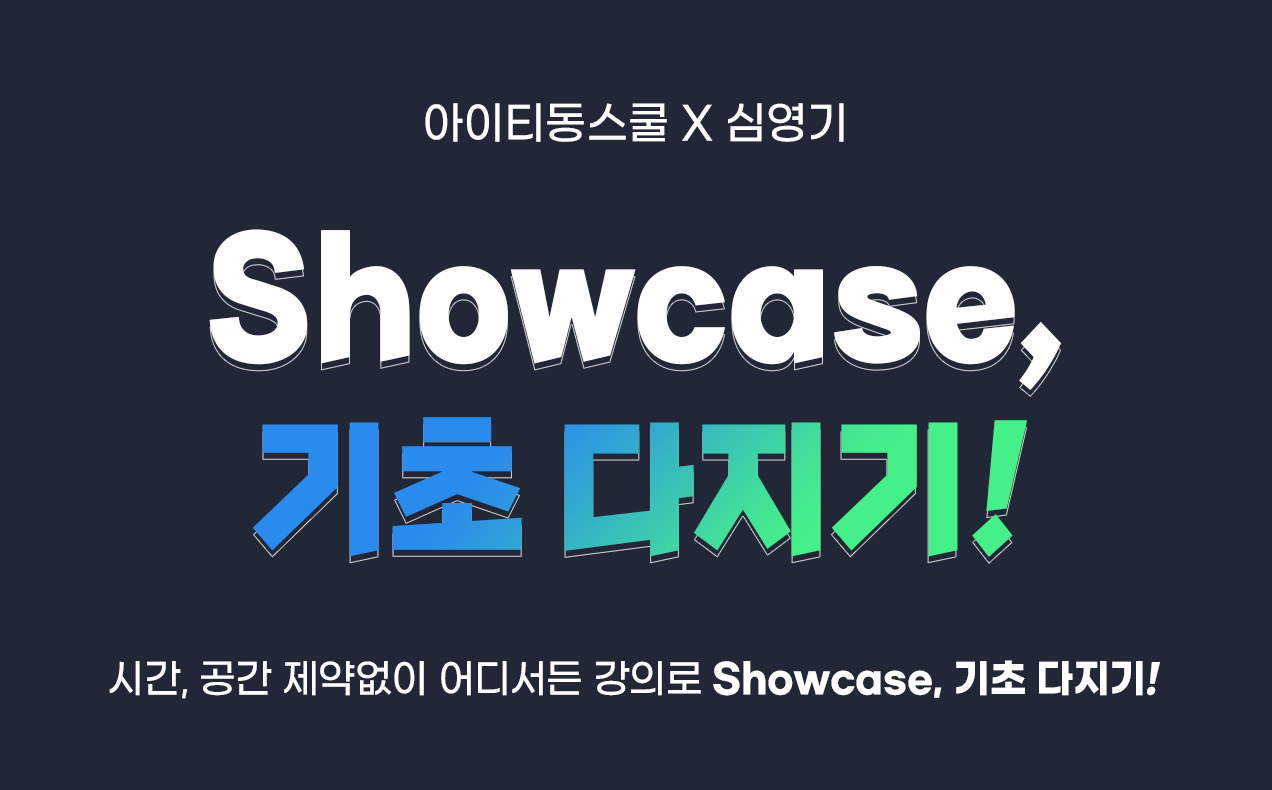 아이티동스쿨 X 심영기

Showcase,
기초 다지기!

시간, 공간 제약없이 어디서든 강의로 Showcase, 기초 다지기!